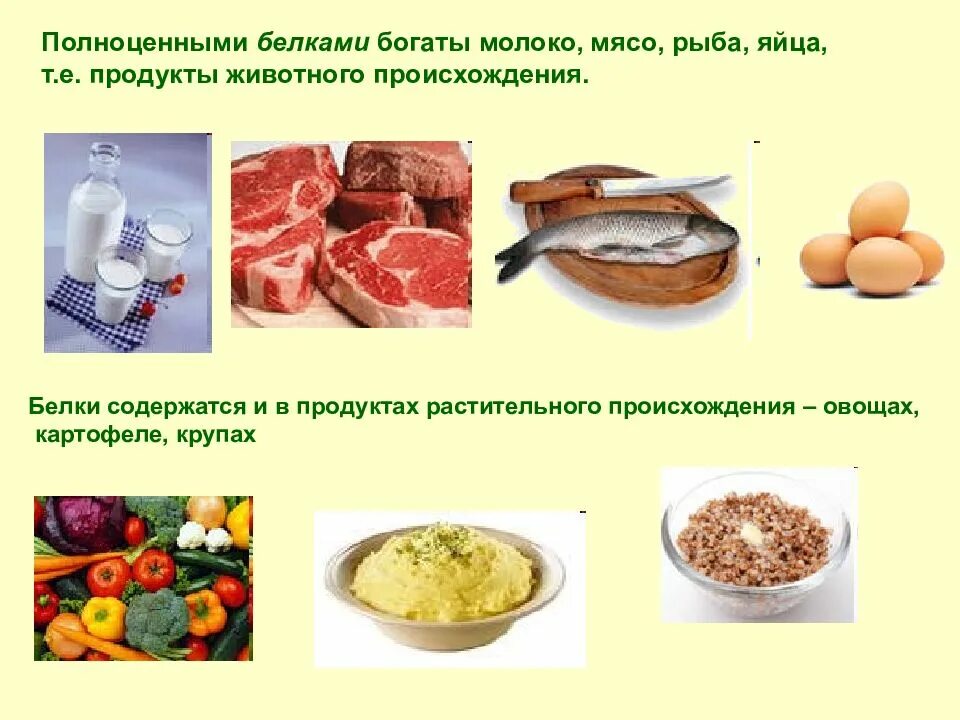 Полноценными белками богаты молоко, мясо, рыба, яйца, т.е. продукты животного происхождения.

Белки содержатся и в продуктах растительного происхождения – овощах, картофеле, крупах